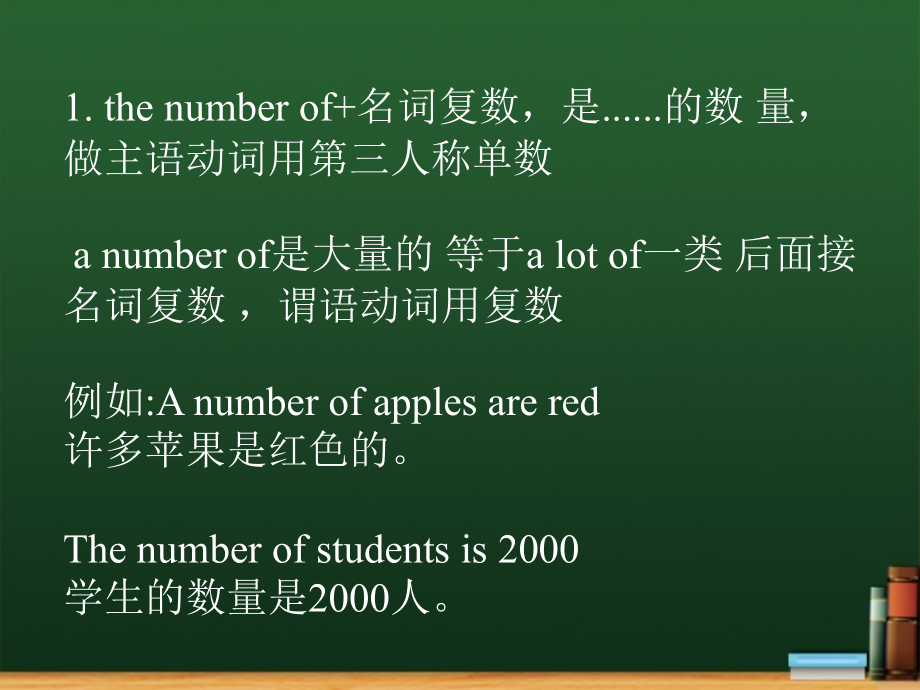 1. the number of+名词复数，是......的数 量，做主语动词用第三人称单数

a number of是大量的 等于a lot of一类 后面接名词复数 ，谓语动词用复数

例如:A number of apples are red
许多苹果是红色的。

The number of students is 2000
学生的数量是2000人。